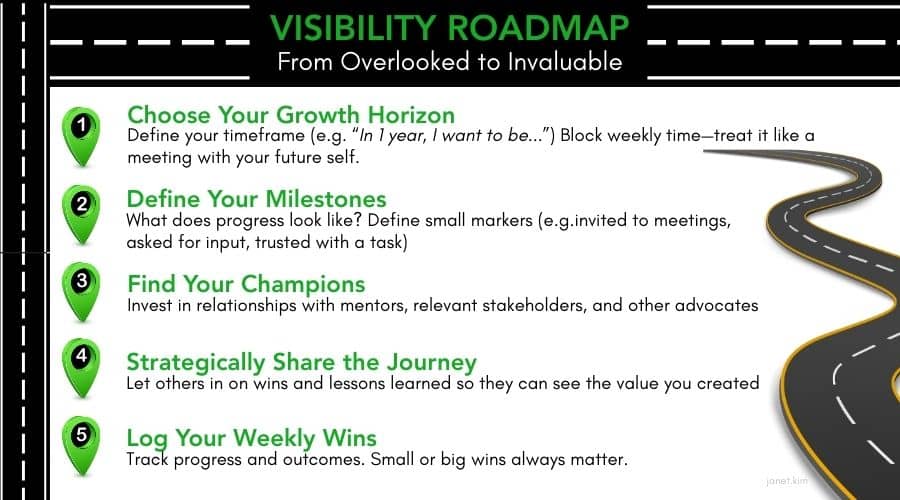 VISIBILITY ROADMAP
From Overlooked to Invaluable

1
Choose Your Growth Horizon
Define your timeframe (e.g. "In 1 year, I want to be...") Block weekly time—treat it like a meeting with your future self.

2
Define Your Milestones
What does progress look like? Define small markers (e.g.invited to meetings, asked for input, trusted with a task)

3
Find Your Champions
Invest in relationships with mentors, relevant stakeholders, and other advocates

4
Strategically Share the Journey
Let others in on wins and lessons learned so they can see the value you created

5
Log Your Weekly Wins
Track progress and outcomes. Small or big wins always matter.

janet.kim